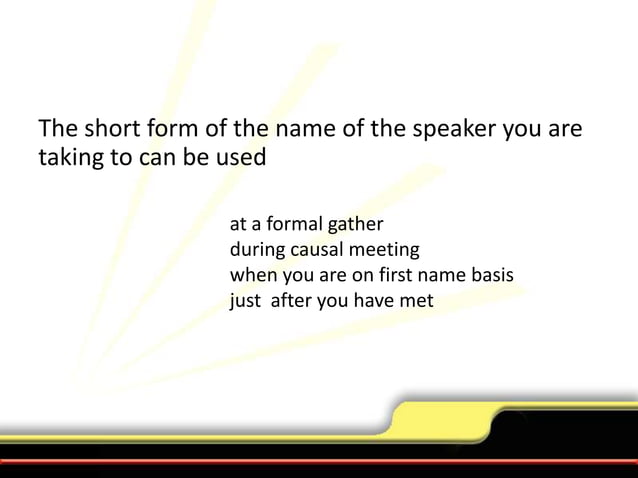 The short form of the name of the speaker you are taking to can be used

at a formal gather
during causal meeting
when you are on first name basis
just  after you have met